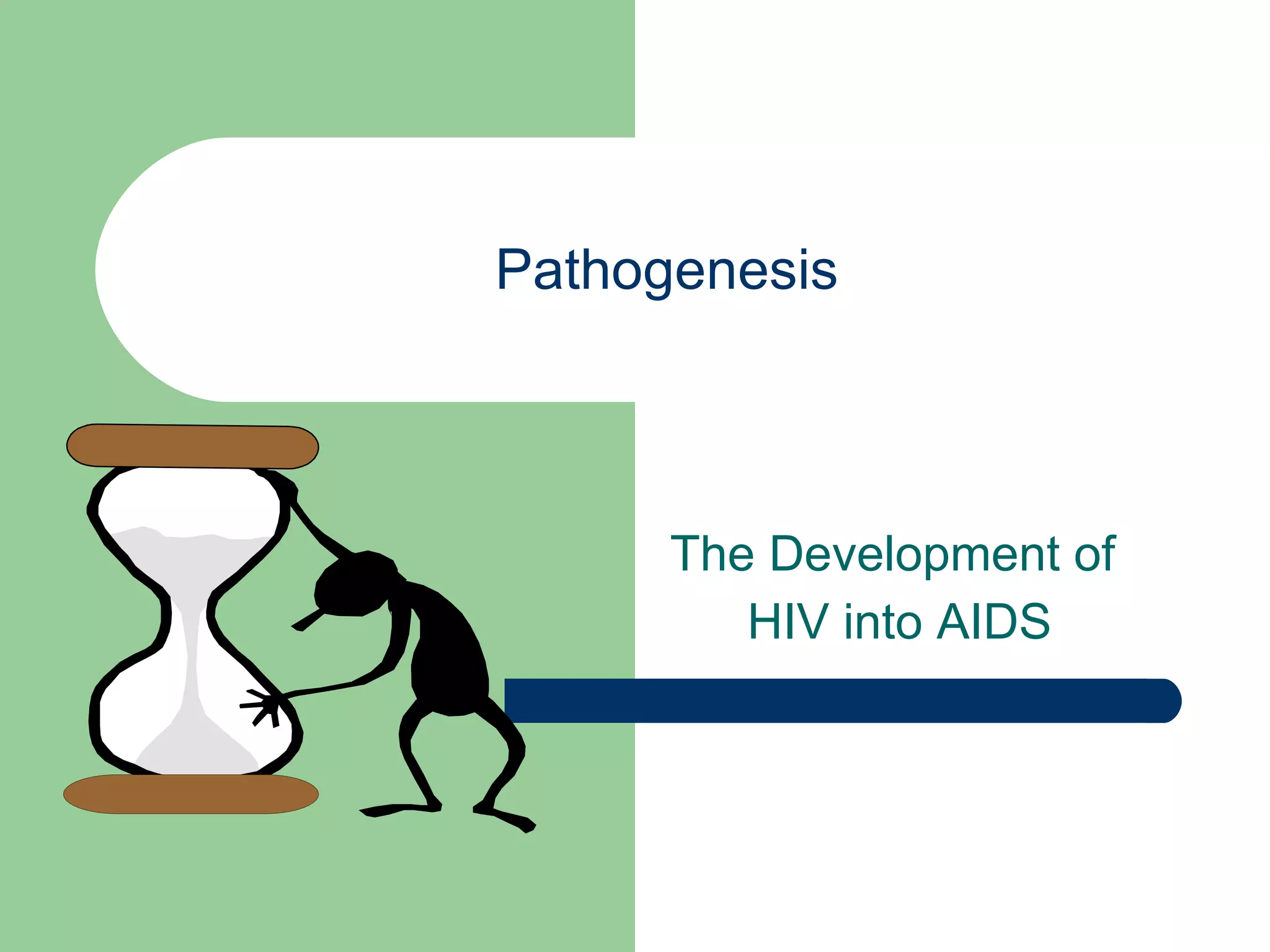 Pathogenesis

The Development of HIV into AIDS